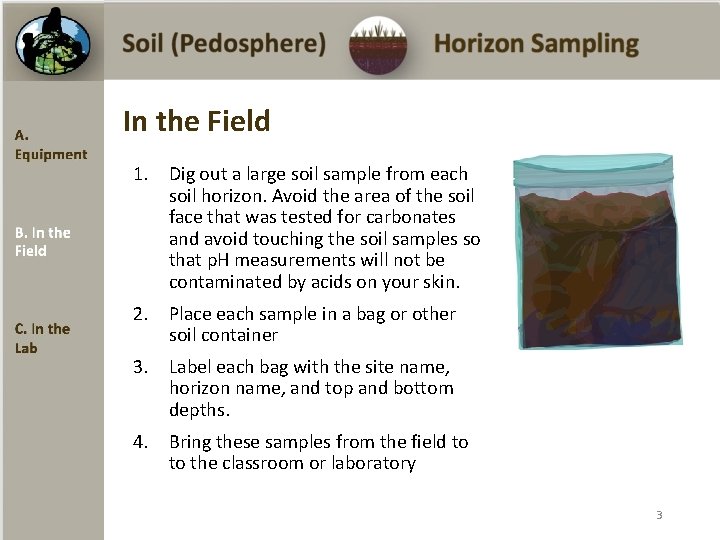 Soil (Pedosphere) Horizon Sampling

A. Equipment

B. In the Field

C. In the Lab

In the Field

1. Dig out a large soil sample from each soil horizon. Avoid the area of the soil face that was tested for carbonates and avoid touching the soil samples so that pH measurements will not be contaminated by acids on your skin.

2. Place each sample in a bag or other soil container

3. Label each bag with the site name, horizon name, and top and bottom depths.

4. Bring these samples from the field to to the classroom or laboratory

3